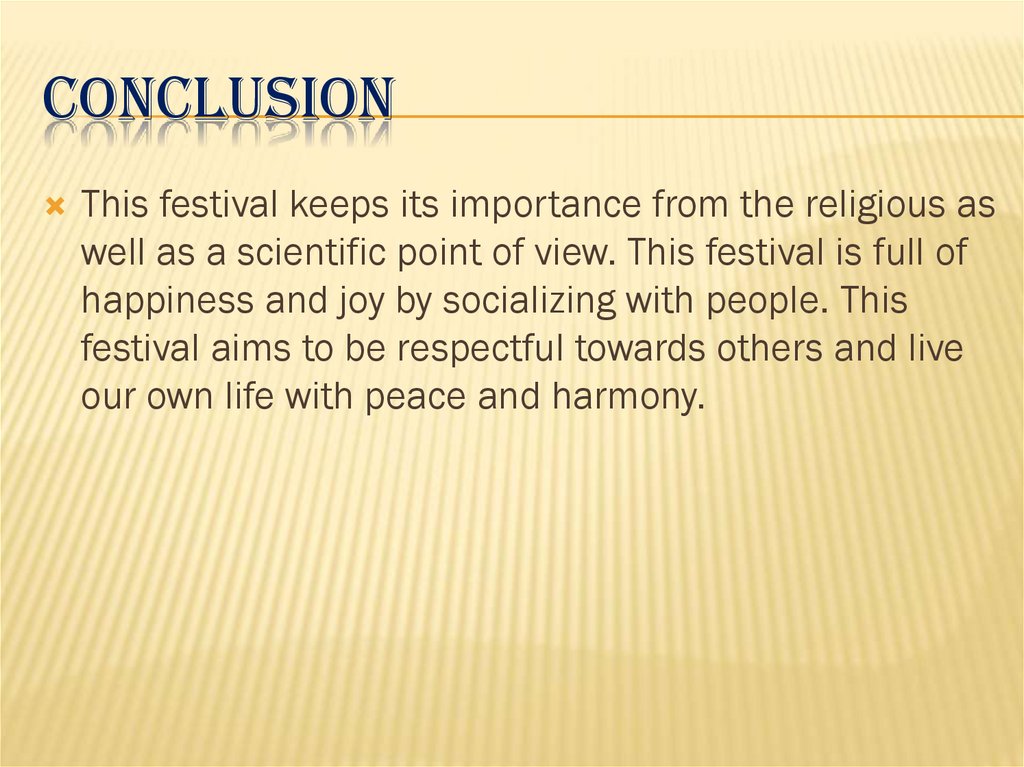 CONCLUSION

This festival keeps its importance from the religious as well as a scientific point of view. This festival is full of happiness and joy by socializing with people. This festival aims to be respectful towards others and live our own life with peace and harmony.